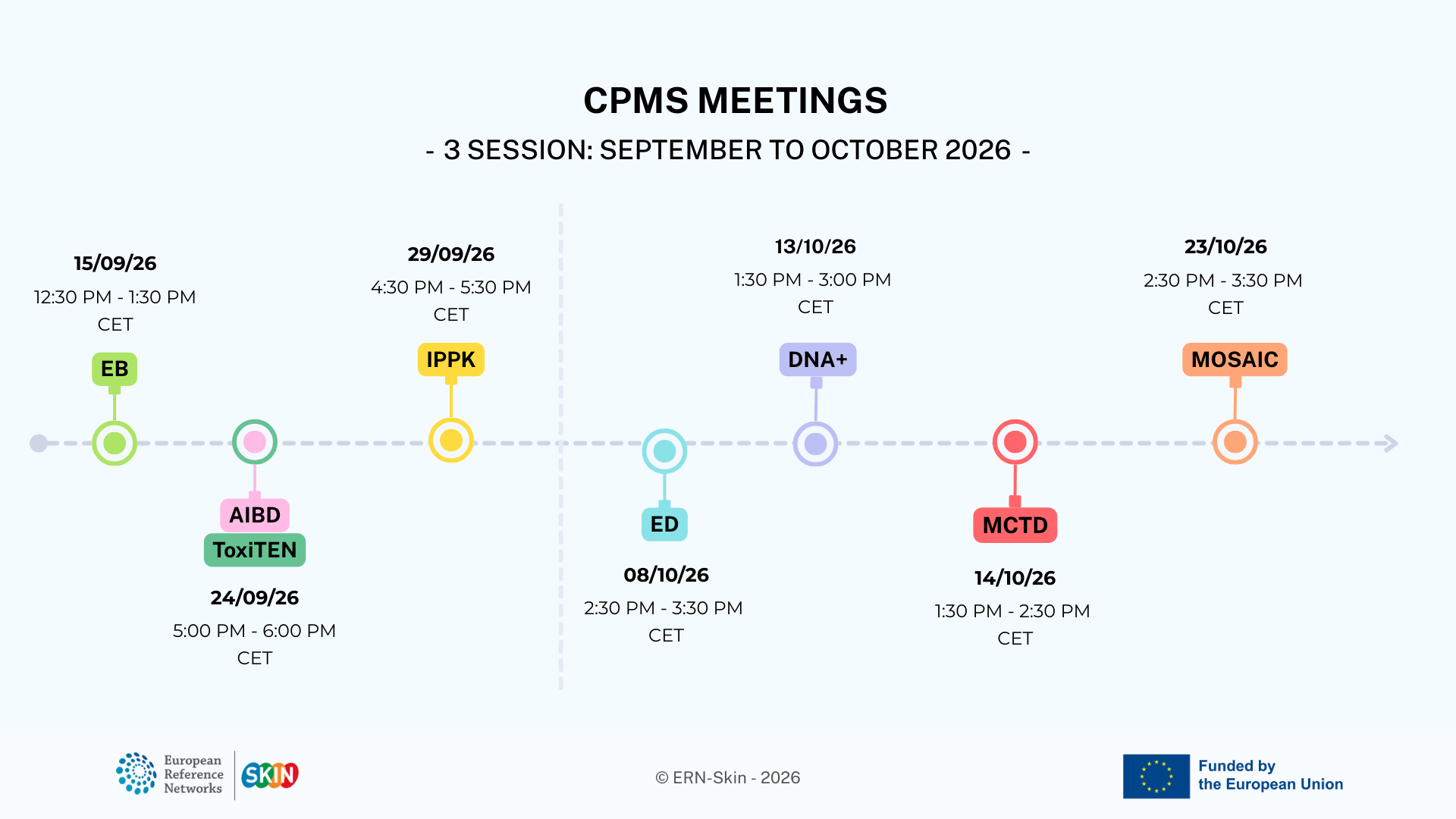 CPMS MEETINGS

- 3 SESSION: SEPTEMBER TO OCTOBER 2026 -

15/09/26
12:30 PM - 1:30 PM
CET

EB

AIBD
ToxiTEN

24/09/26
5:00 PM - 6:00 PM
CET

29/09/26
4:30 PM - 5:30 PM
CET

IPPK

ED

08/10/26
2:30 PM - 3:30 PM
CET

13/10/26
1:30 PM - 3:00 PM
CET

DNA+

MCTD

14/10/26
1:30 PM - 2:30 PM
CET

23/10/26
2:30 PM - 3:30 PM
CET

MOSAIC

European Reference Networks

SKIN

© ERN-Skin - 2026

Funded by the European Union